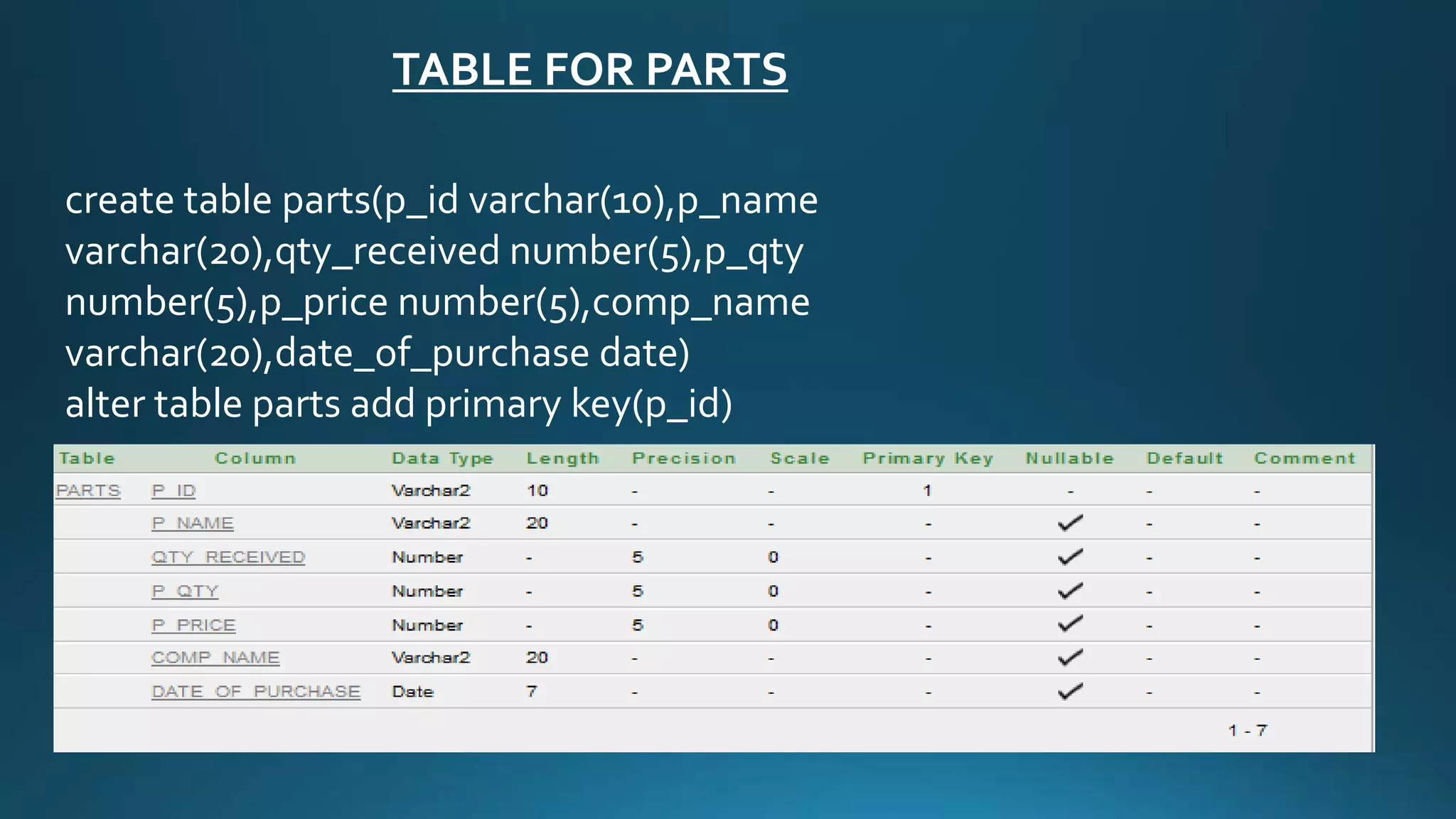 TABLE FOR PARTS

create table parts(p_id varchar(10),p_name varchar(20),qty_received number(5),p_qty number(5),p_price number(5),comp_name varchar(20),date_of_purchase date)
alter table parts add primary key(p_id)

| Table | Column | Data Type | Length | Precision | Scale | Primary Key | Nullable | Default | Comment |
|---|---|---|---|---|---|---|---|---|---|
| PARTS | P_ID | Varchar2 | 10 | - | - | 1 | - | - | - |
| | P_NAME | Varchar2 | 20 | - | - | - | ✓ | - | - |
| | QTY_RECEIVED | Number | - | 5 | 0 | - | ✓ | - | - |
| | P_QTY | Number | - | 5 | 0 | - | ✓ | - | - |
| | P_PRICE | Number | - | 5 | 0 | - | ✓ | - | - |
| | COMP_NAME | Varchar2 | 20 | - | - | - | ✓ | - | - |
| | DATE_OF_PURCHASE | Date | 7 | - | - | - | ✓ | - | - |

1 - 7